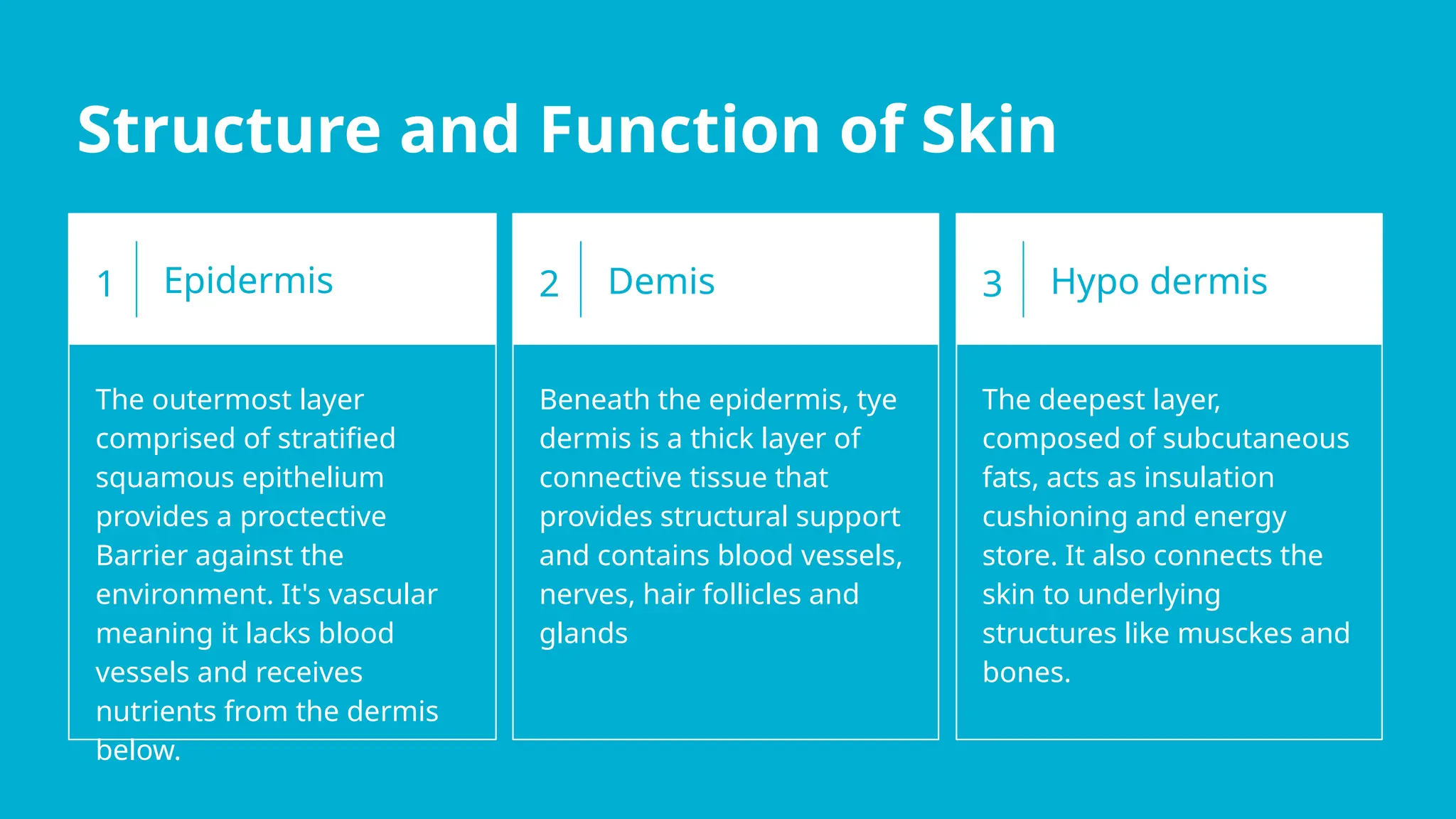 Structure and Function of Skin

1 Epidermis

The outermost layer comprised of stratified squamous epithelium provides a proctective Barrier against the environment. It's vascular meaning it lacks blood vessels and receives nutrients from the dermis below.

2 Demis

Beneath the epidermis, tye dermis is a thick layer of connective tissue that provides structural support and contains blood vessels, nerves, hair follicles and glands

3 Hypo dermis

The deepest layer, composed of subcutaneous fats, acts as insulation cushioning and energy store. It also connects the skin to underlying structures like musckes and bones.